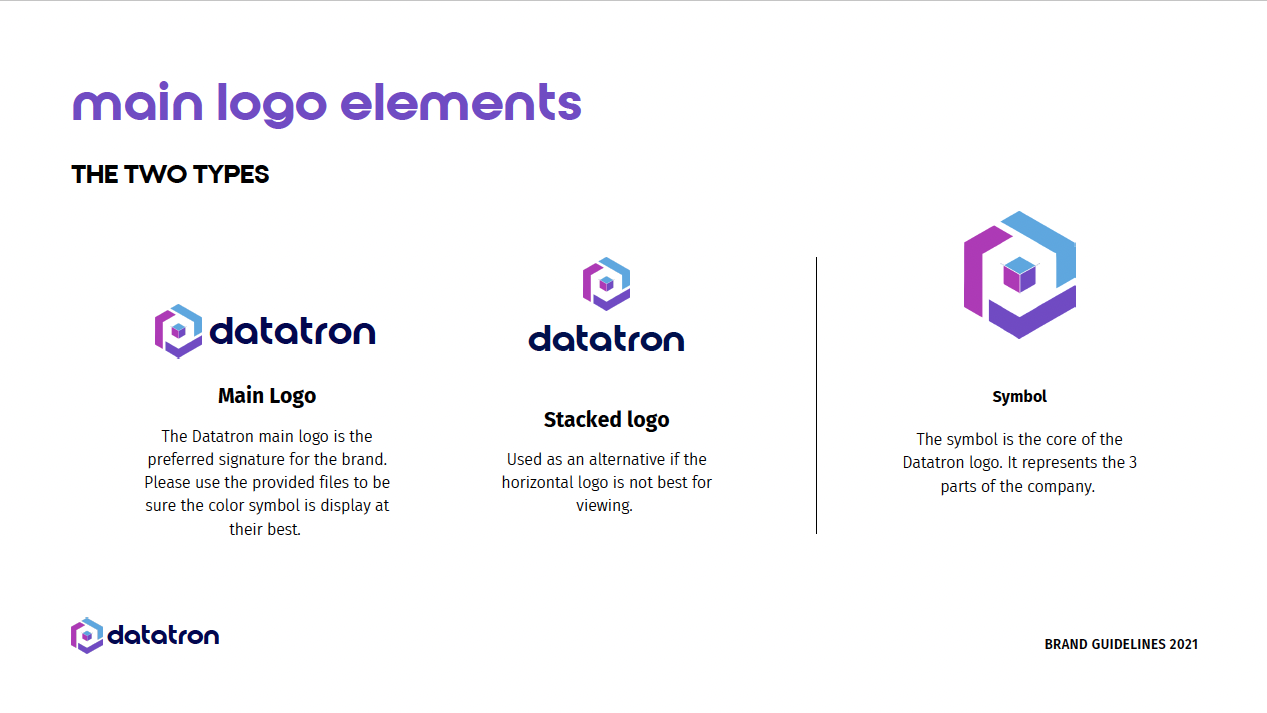 main logo elements

THE TWO TYPES

datatron

Main Logo

The Datatron main logo is the preferred signature for the brand. Please use the provided files to be sure the color symbol is display at their best.

datatron

Stacked logo

Used as an alternative if the horizontal logo is not best for viewing.

Symbol

The symbol is the core of the Datatron logo. It represents the 3 parts of the company.

datatron

BRAND GUIDELINES 2021